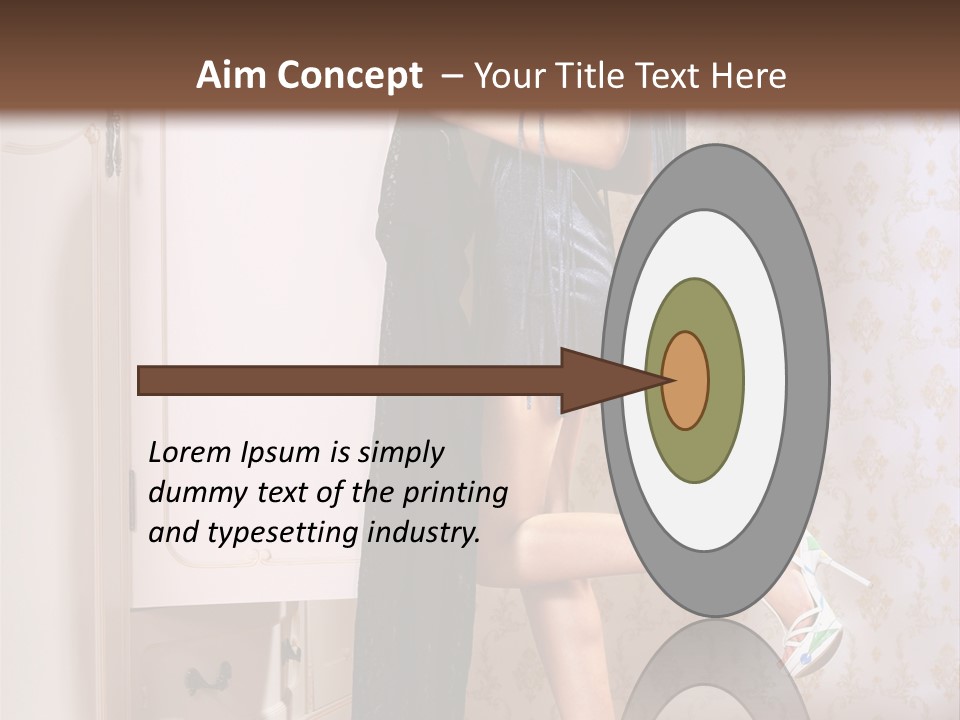 Aim Concept – Your Title Text Here

Lorem Ipsum is simply dummy text of the printing and typesetting industry.